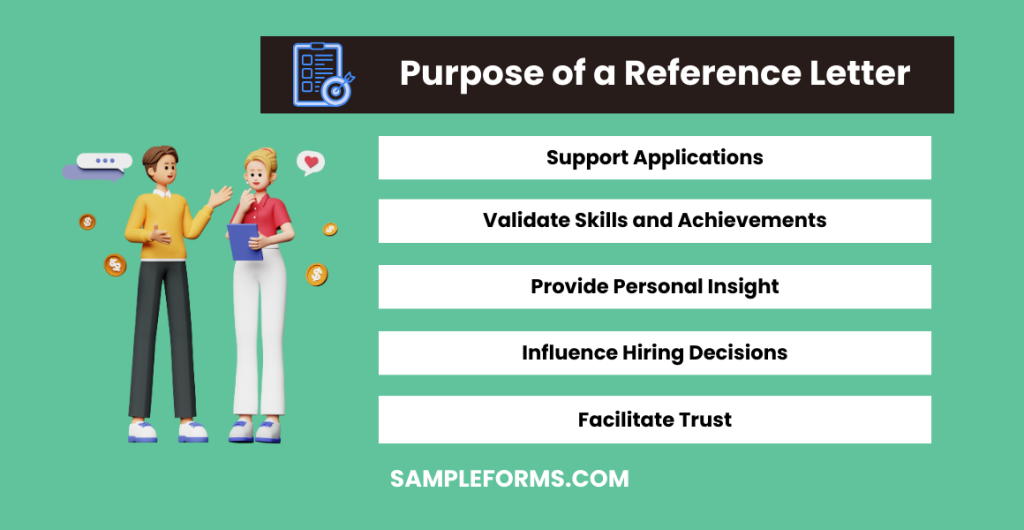 Purpose of a Reference Letter

Support Applications

Validate Skills and Achievements

Provide Personal Insight

Influence Hiring Decisions

Facilitate Trust

SAMPLEFORMS.COM